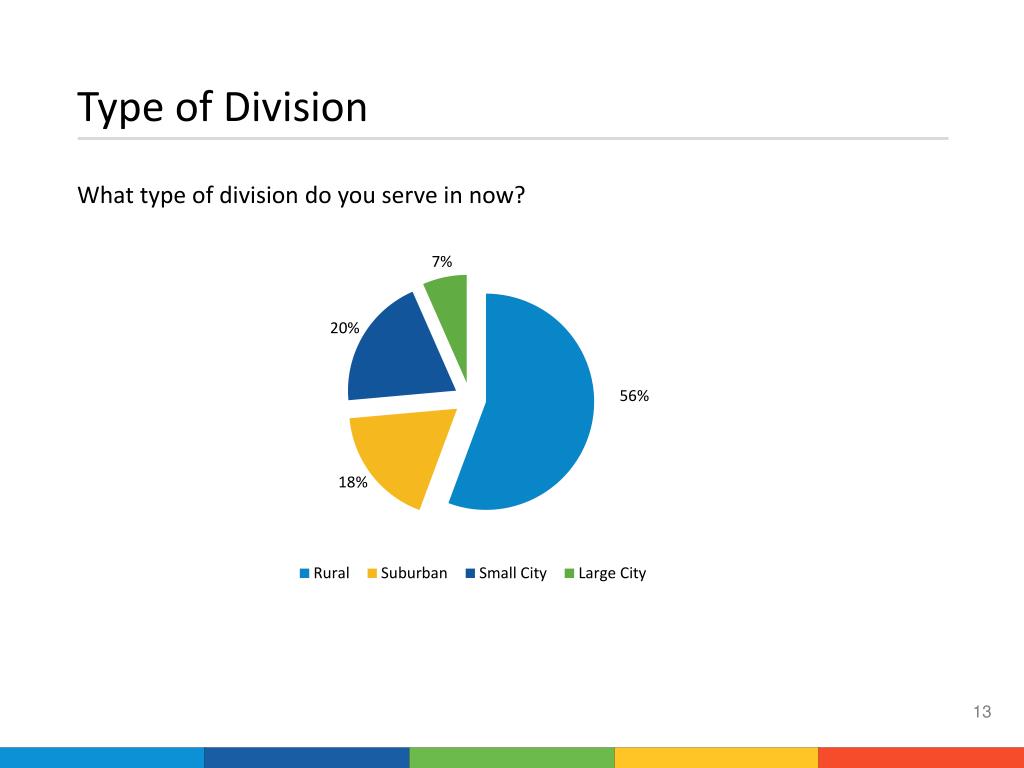 Type of Division

What type of division do you serve in now?

7%

20%

56%

18%

Rural Suburban Small City Large City

13